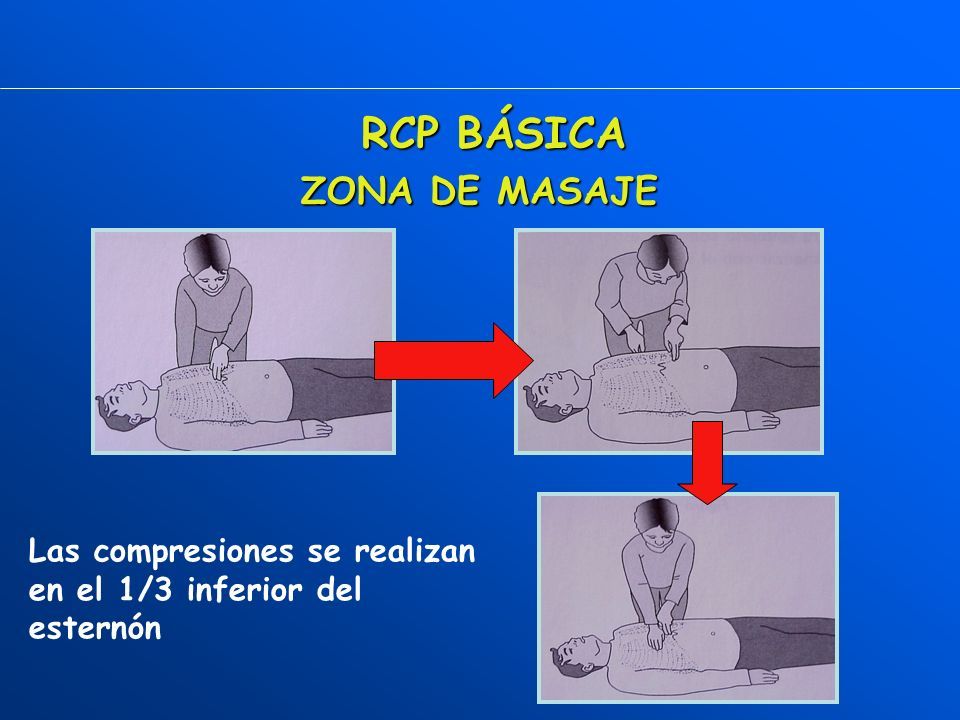 RCP BÁSICA
ZONA DE MASAJE

Las compresiones se realizan en el 1/3 inferior del esternón